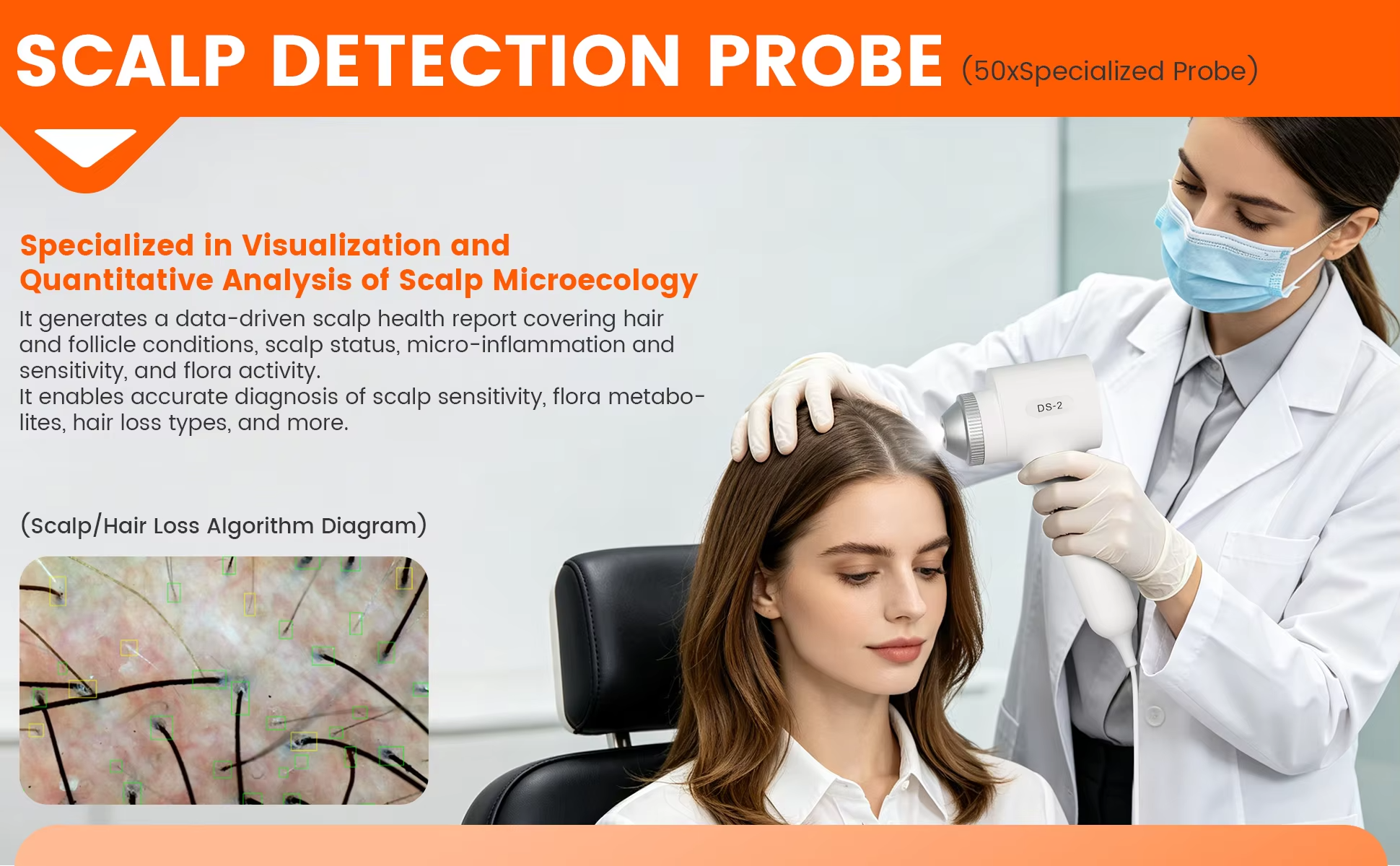 SCALP DETECTION PROBE (50xSpecialized Probe)

Specialized in Visualization and Quantitative Analysis of Scalp Microecology

It generates a data-driven scalp health report covering hair and follicle conditions, scalp status, micro-inflammation and sensitivity, and flora activity.
It enables accurate diagnosis of scalp sensitivity, flora metabolites, hair loss types, and more.

(Scalp/Hair Loss Algorithm Diagram)

DS-2